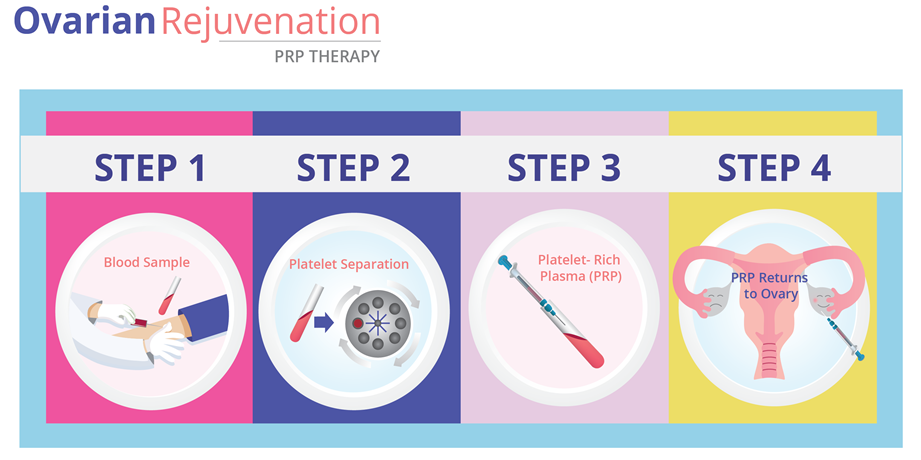 Ovarian Rejuvenation
PRP THERAPY

STEP 1
Blood Sample

STEP 2
Platelet Separation

STEP 3
Platelet- Rich Plasma (PRP)

STEP 4
PRP Returns to Ovary